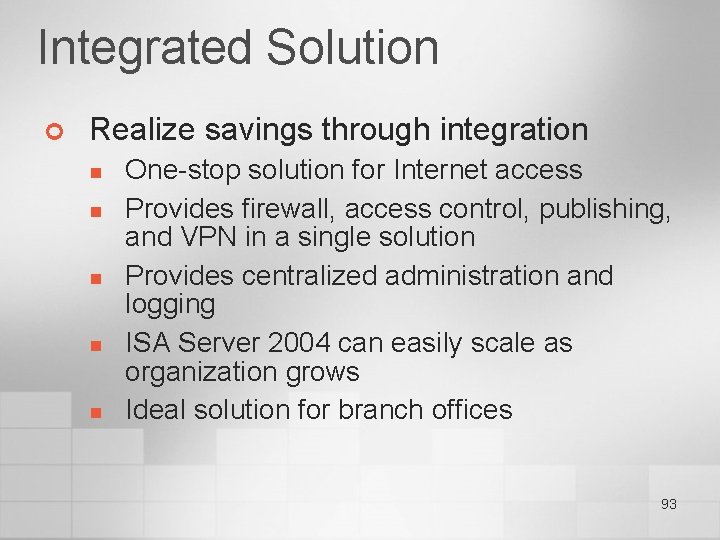 Integrated Solution

Realize savings through integration

One-stop solution for Internet access

Provides firewall, access control, publishing, and VPN in a single solution

Provides centralized administration and logging

ISA Server 2004 can easily scale as organization grows

Ideal solution for branch offices

93